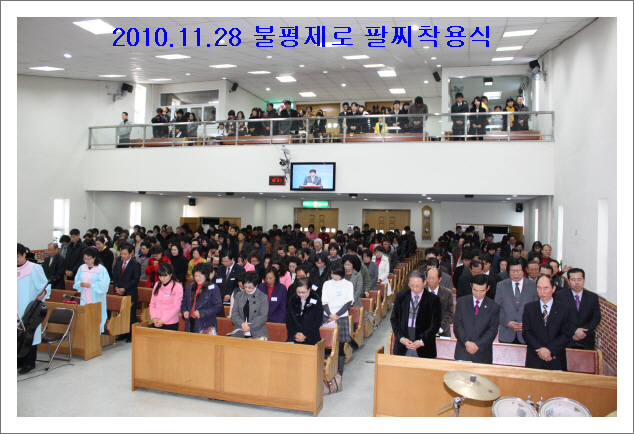 2010.11.28 불평제로 팔찌착용식